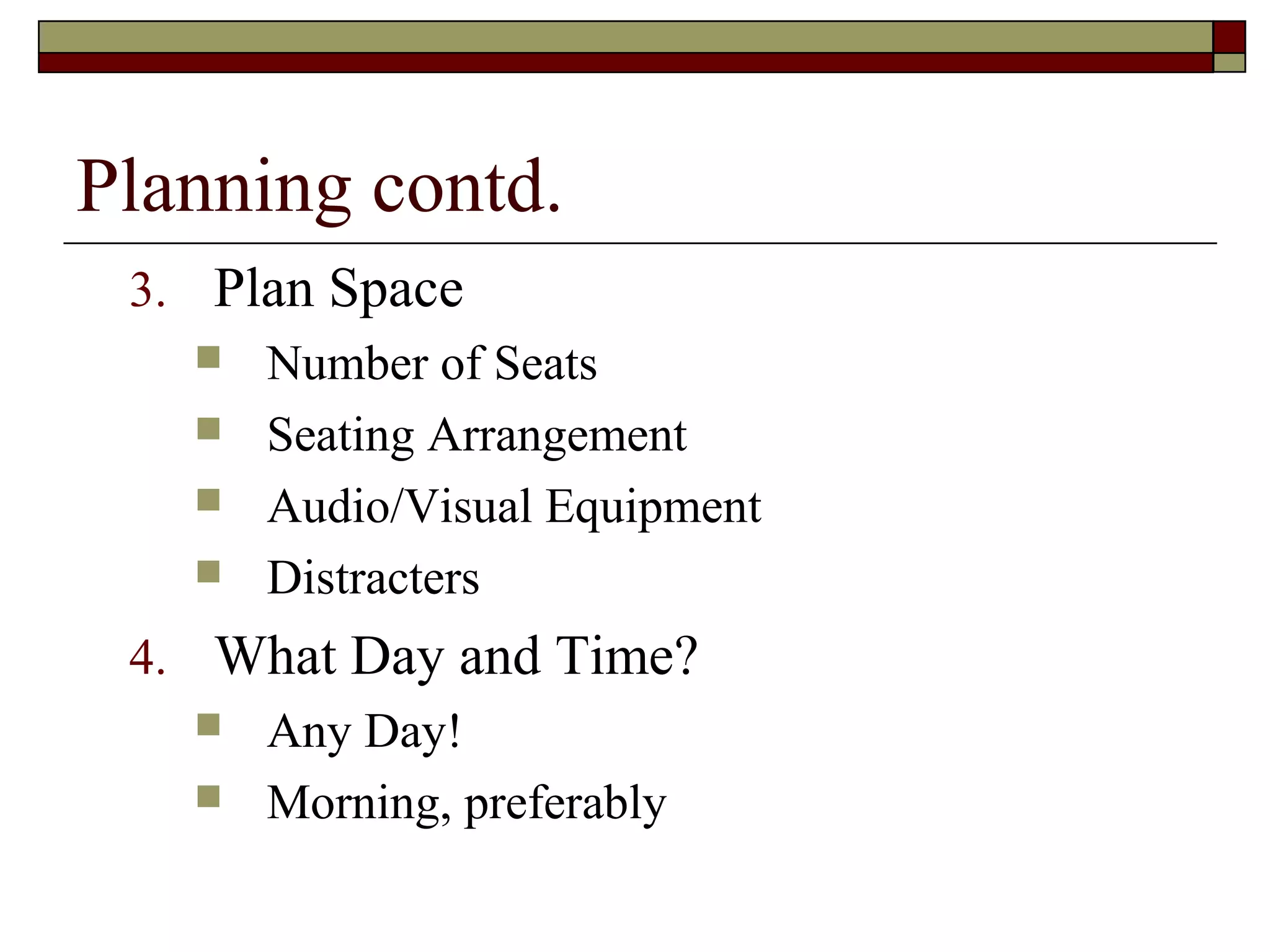 Planning contd.

3. Plan Space
- Number of Seats
- Seating Arrangement
- Audio/Visual Equipment
- Distracters

4. What Day and Time?
- Any Day!
- Morning, preferably